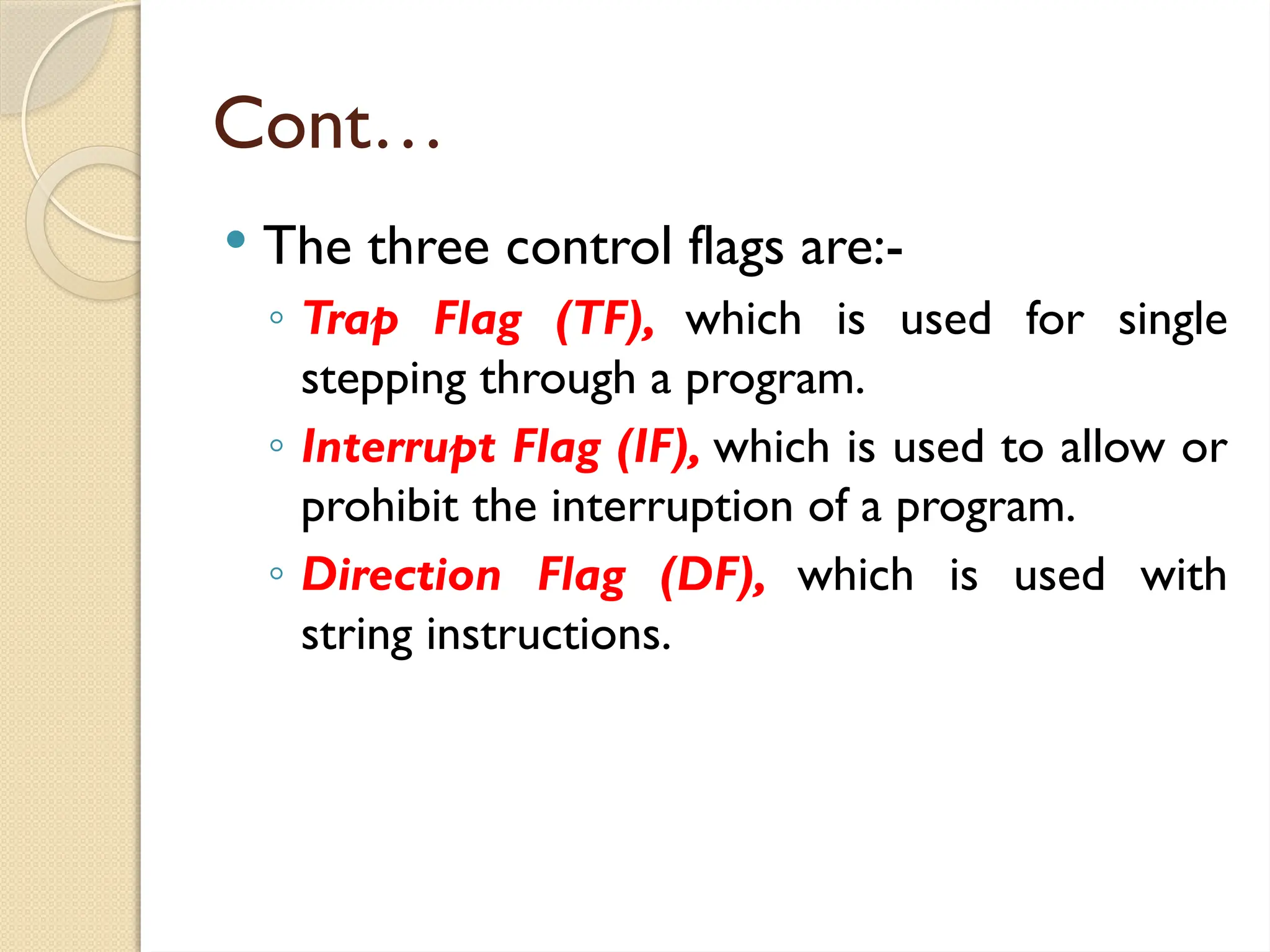 Cont…

• The three control flags are:-
   ◦ Trap Flag (TF), which is used for single stepping through a program.
   ◦ Interrupt Flag (IF), which is used to allow or prohibit the interruption of a program.
   ◦ Direction Flag (DF), which is used with string instructions.